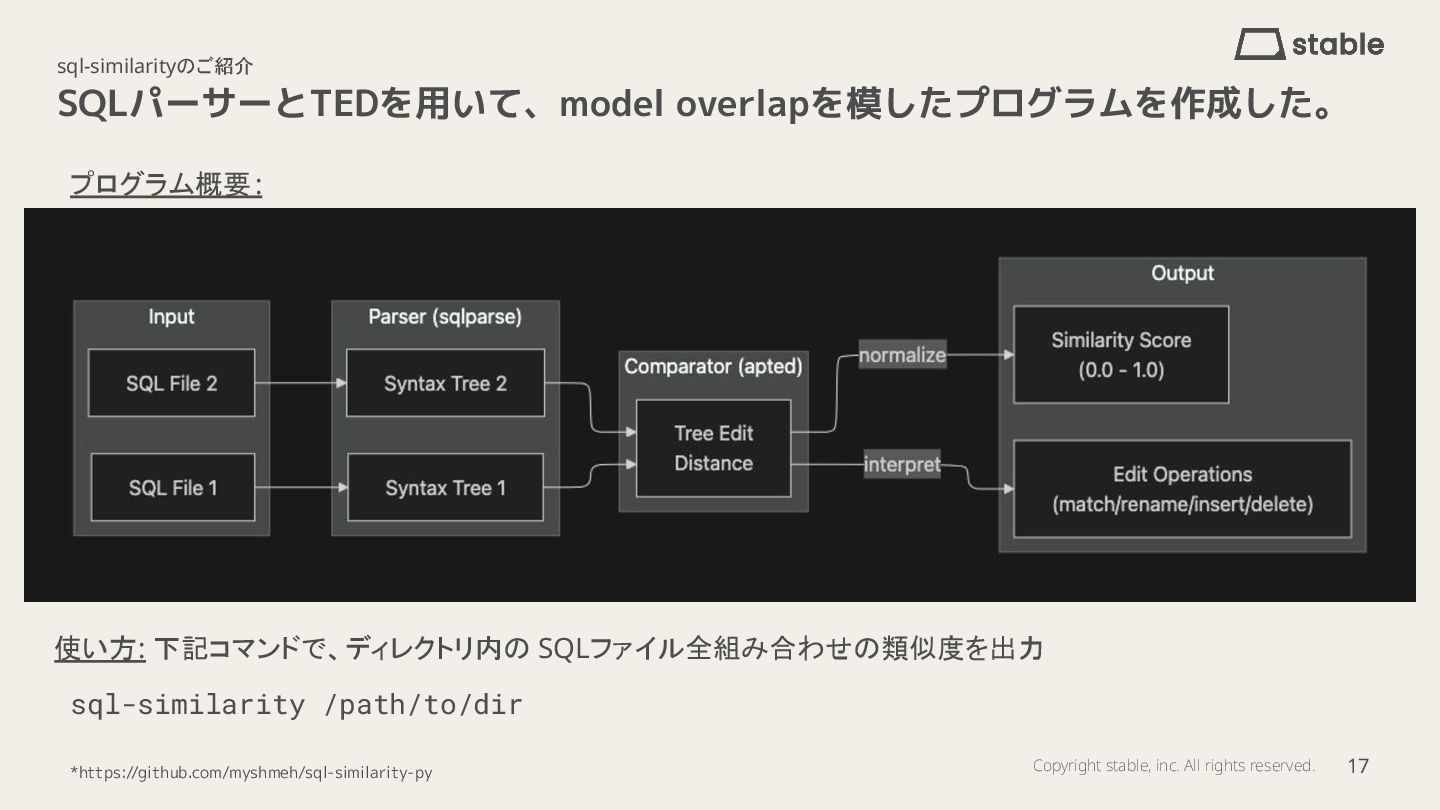 stable

sql-similarityのご紹介

SQLパーサーとTEDを用いて、model overlapを模したプログラムを作成した。

プログラム概要：

Input

SQL File 2

SQL File 1

Parser (sqlparse)

Syntax Tree 2

Syntax Tree 1

Comparator (apted)

Tree Edit Distance

normalize

interpret

Output

Similarity Score (0.0 - 1.0)

Edit Operations (match/rename/insert/delete)

使い方: 下記コマンドで、ディレクトリ内の SQLファイル全組み合わせの類似度を出力

sql-similarity /path/to/dir

*https://github.com/myshmeh/sql-similarity-py

Copyright stable, inc. All rights reserved.

17